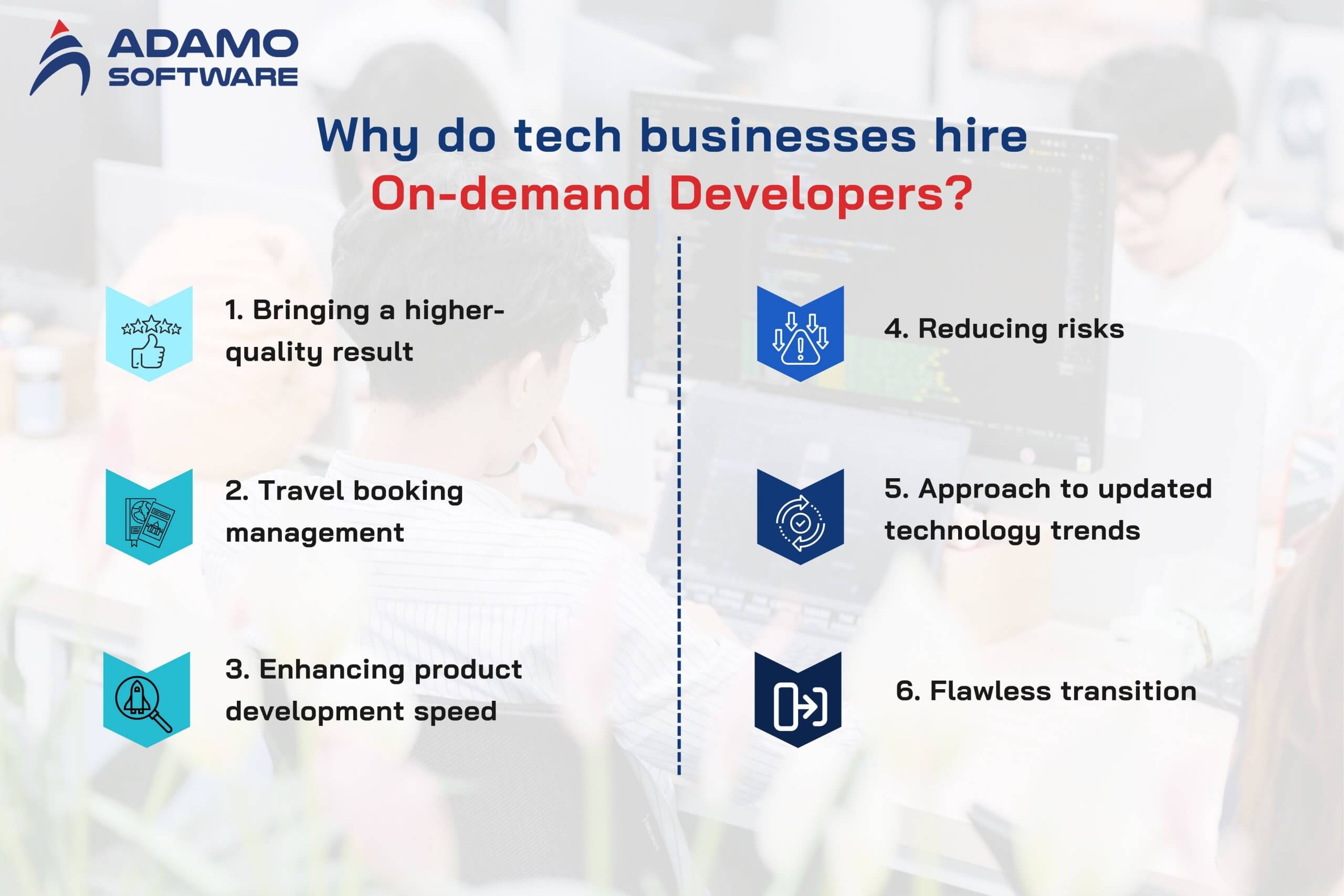 ADAMO SOFTWARE

Why do tech businesses hire On-demand Developers?

1. Bringing a higher-quality result

2. Travel booking management

3. Enhancing product development speed

4. Reducing risks

5. Approach to updated technology trends

6. Flawless transition